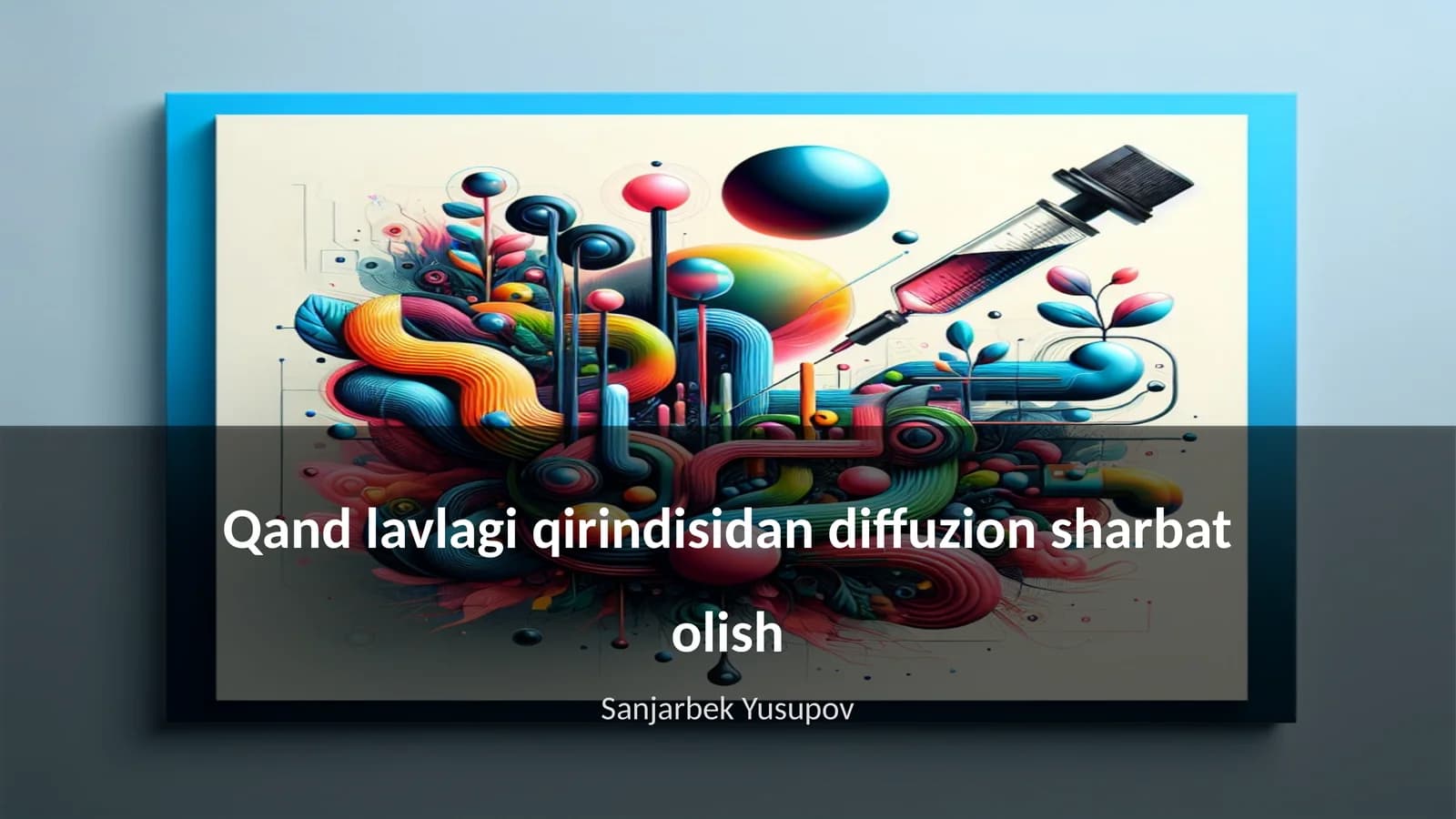 Qand lavlagi qirindisidan diffuzion sharbat olish

Sanjarbek Yusupov